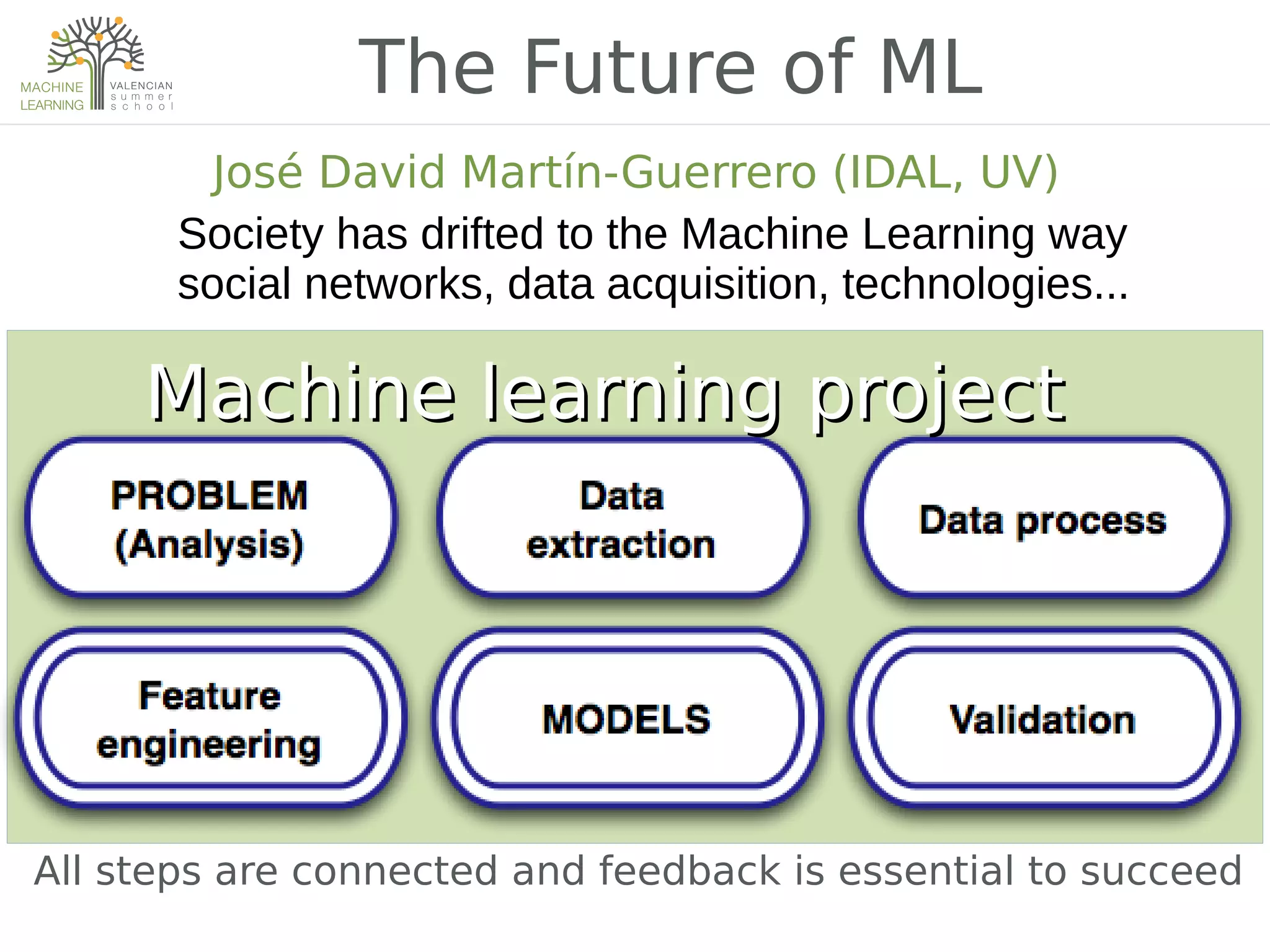 MACHINE LEARNING VALENCIAN summer school

The Future of ML

José David Martín-Guerrero (IDAL, UV)

Society has drifted to the Machine Learning way
social networks, data acquisition, technologies...

Machine learning project

PROBLEM (Analysis)

Data extraction

Data process

Feature engineering

MODELS

Validation

All steps are connected and feedback is essential to succeed